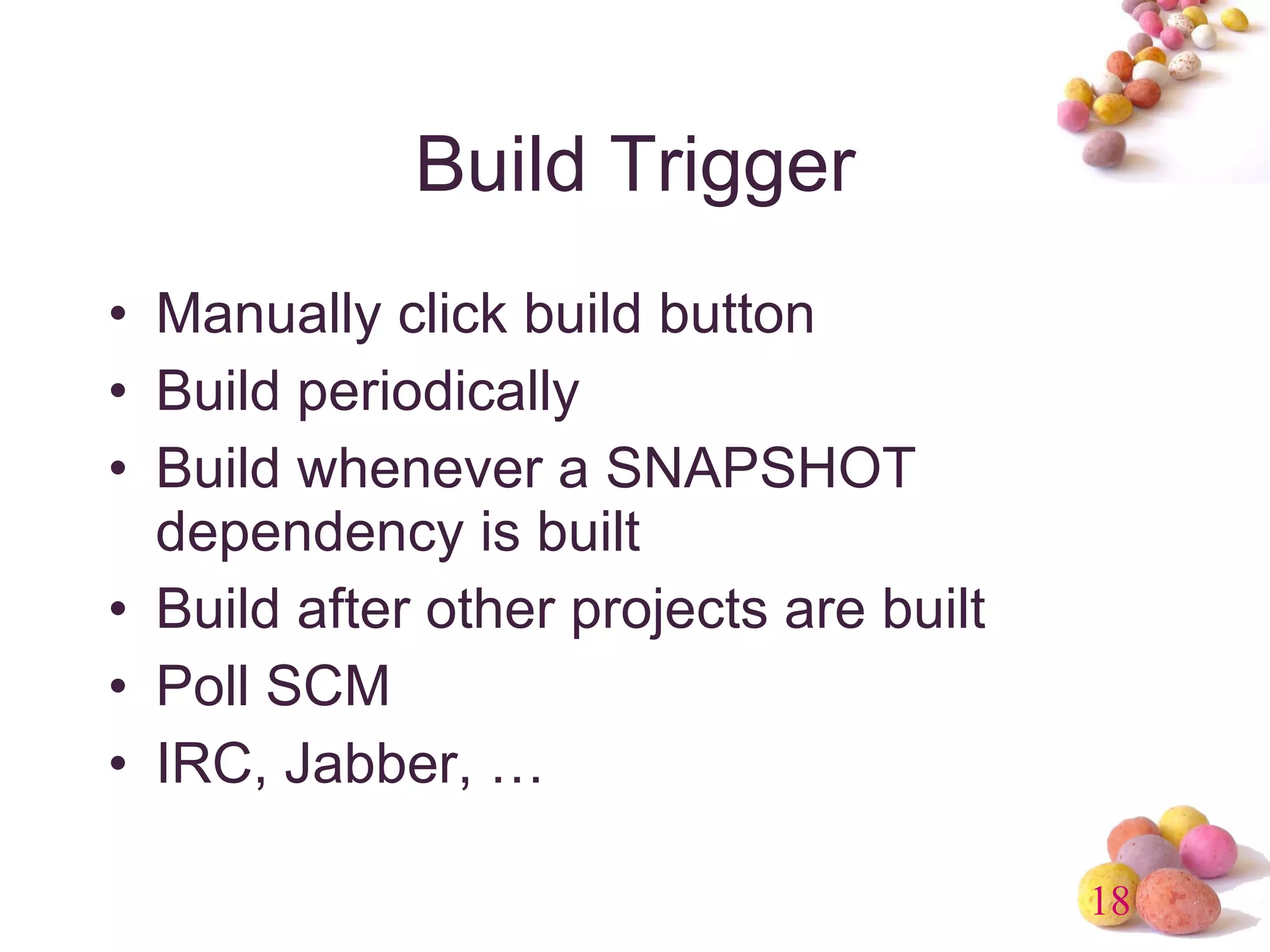 Build Trigger

• Manually click build button
• Build periodically
• Build whenever a SNAPSHOT dependency is built
• Build after other projects are built
• Poll SCM
• IRC, Jabber, …

18